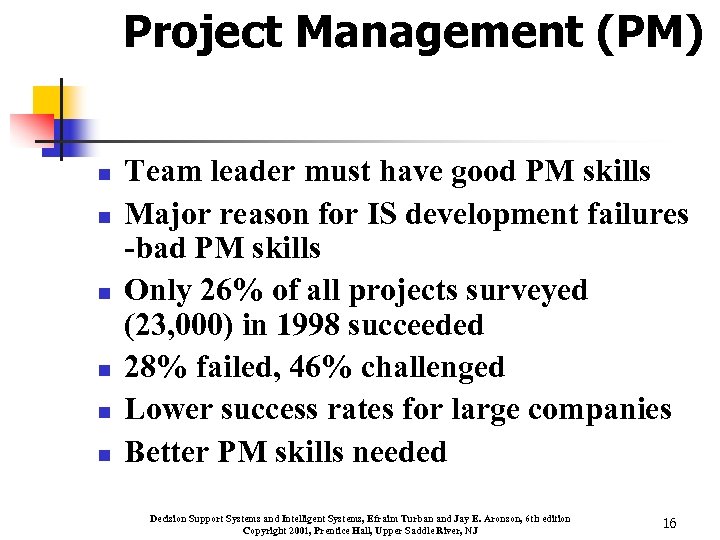 Project Management (PM)

- Team leader must have good PM skills
- Major reason for IS development failures -bad PM skills
- Only 26% of all projects surveyed (23,000) in 1998 succeeded
- 28% failed, 46% challenged
- Lower success rates for large companies
- Better PM skills needed

Decision Support Systems and Intelligent Systems, Efraim Turban and Jay E. Aronson, 6th edition
Copyright 2001, Prentice Hall, Upper Saddle River, NJ

16